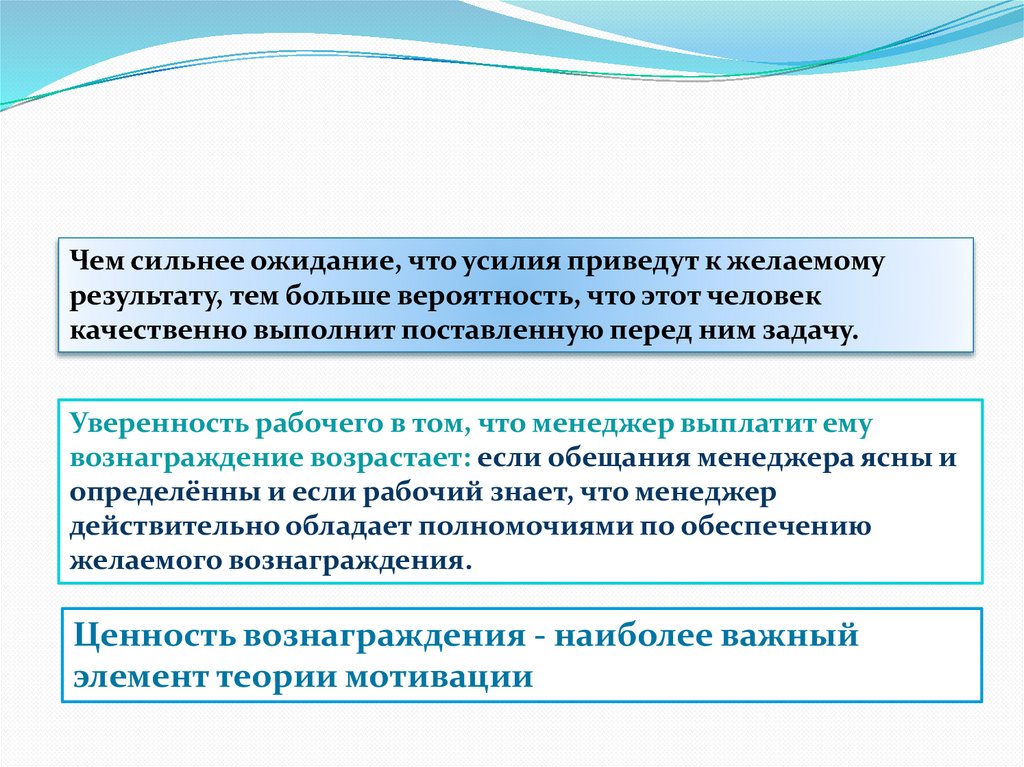 Чем сильнее ожидание, что усилия приведут к желаемому результату, тем больше вероятность, что этот человек качественно выполнит поставленную перед ним задачу.

Уверенность рабочего в том, что менеджер выплатит ему вознаграждение возрастает: если обещания менеджера ясны и определённы и если рабочий знает, что менеджер действительно обладает полномочиями по обеспечению желаемого вознаграждения.

Ценность вознаграждения - наиболее важный элемент теории мотивации